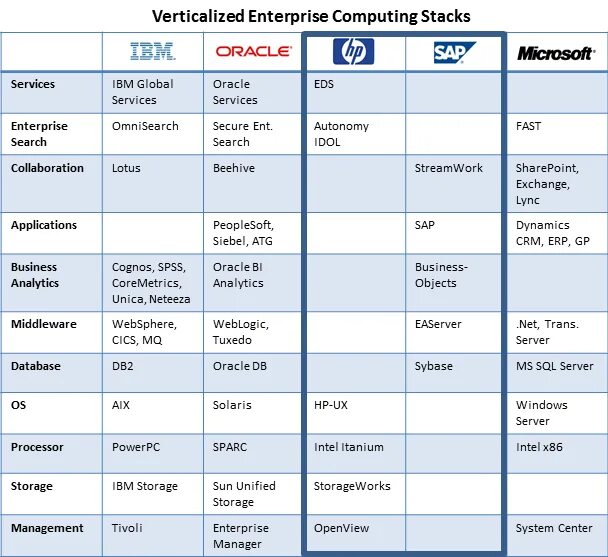 Verticalized Enterprise Computing Stacks

| | IBM | ORACLE | hp | SAP | Microsoft |
|---|---|---|---|---|---|
| Services | IBM Global Services | Oracle Services | EDS | | |
| Enterprise Search | OmniSearch | Secure Ent. Search | Autonomy IDOL | | FAST |
| Collaboration | Lotus | Beehive | | StreamWork | SharePoint, Exchange, Lync |
| Applications | | PeopleSoft, Siebel, ATG | | SAP | Dynamics CRM, ERP, GP |
| Business Analytics | Cognos, SPSS, CoreMetrics, Unica, Neteeza | Oracle BI Analytics | | Business-Objects | |
| Middleware | WebSphere, CICS, MQ | WebLogic, Tuxedo | | EAServer | .Net, Trans. Server |
| Database | DB2 | Oracle DB | | Sybase | MS SQL Server |
| OS | AIX | Solaris | HP-UX | | Windows Server |
| Processor | PowerPC | SPARC | Intel Itanium | | Intel x86 |
| Storage | IBM Storage | Sun Unified Storage | StorageWorks | | |
| Management | Tivoli | Enterprise Manager | OpenView | | System Center |